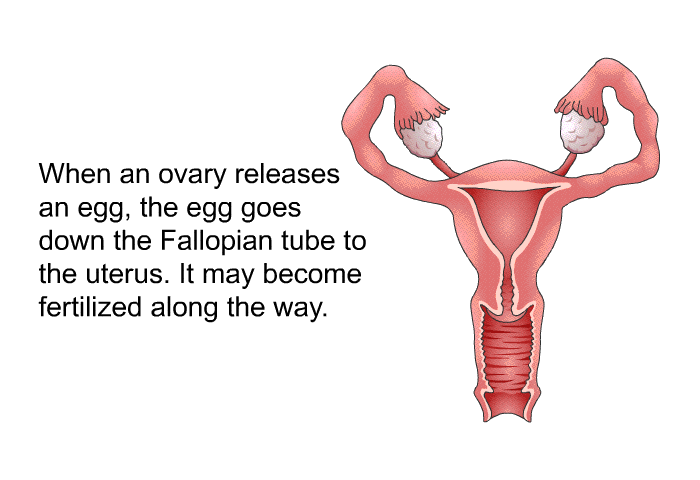 When an ovary releases an egg, the egg goes down the Fallopian tube to the uterus. It may become fertilized along the way.